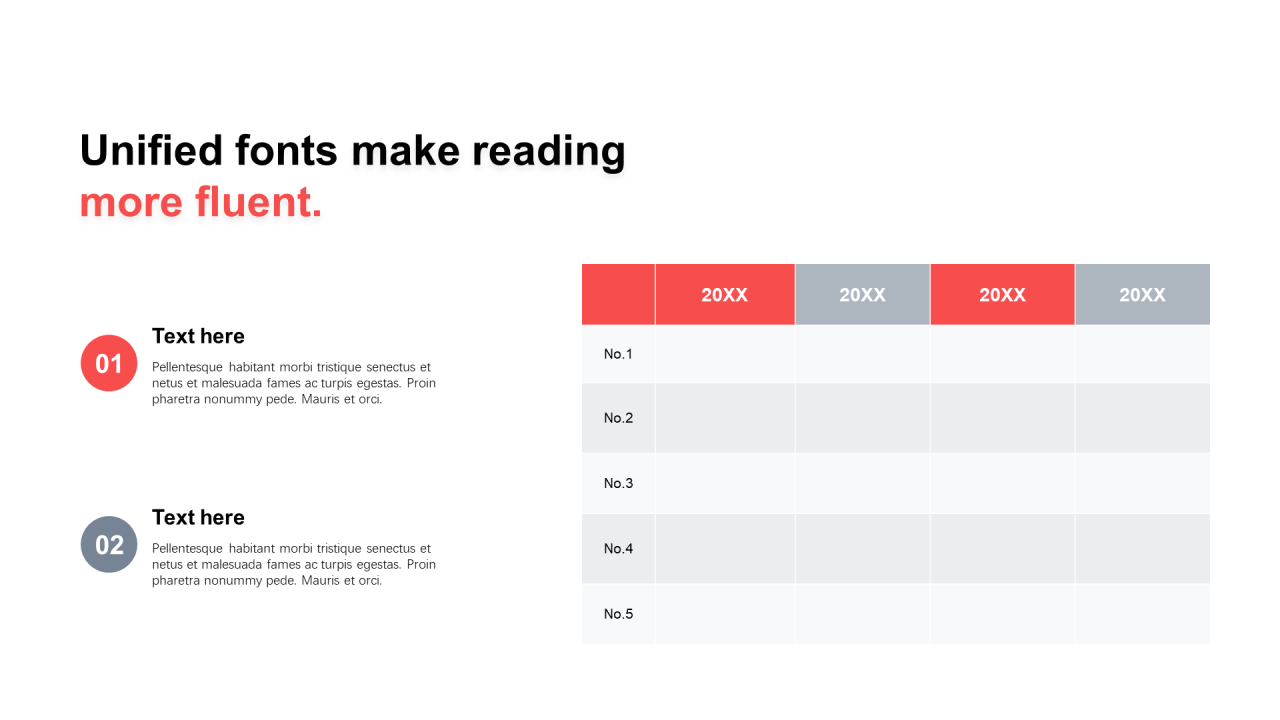 Unified fonts make reading more fluent.

01

Text here

Pellentesque habitant morbi tristique senectus et netus et malesuada fames ac turpis egestas. Proin pharetra nonummy pede. Mauris et orci.

02

Text here

Pellentesque habitant morbi tristique senectus et netus et malesuada fames ac turpis egestas. Proin pharetra nonummy pede. Mauris et orci.

| | 20XX | 20XX | 20XX | 20XX |
|---|---|---|---|---|
| No.1 | | | | |
| No.2 | | | | |
| No.3 | | | | |
| No.4 | | | | |
| No.5 | | | | |